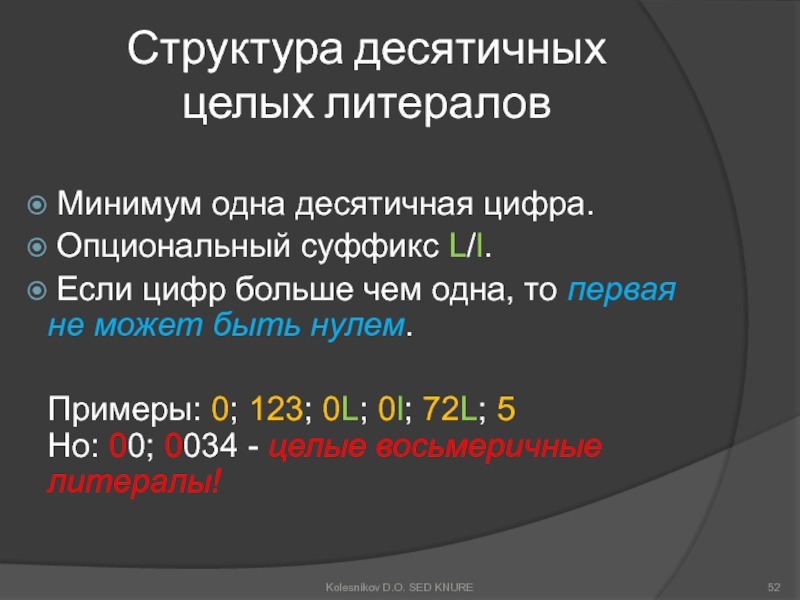 Структура десятичных целых литералов

Минимум одна десятичная цифра.
Опциональный суффикс L/l.
Если цифр больше чем одна, то первая не может быть нулем.

Примеры: 0; 123; 0L; 0l; 72L; 5
Но: 00; 0034 - целые восьмеричные литералы!

Kolesnikov D.O. SED KNURE
52